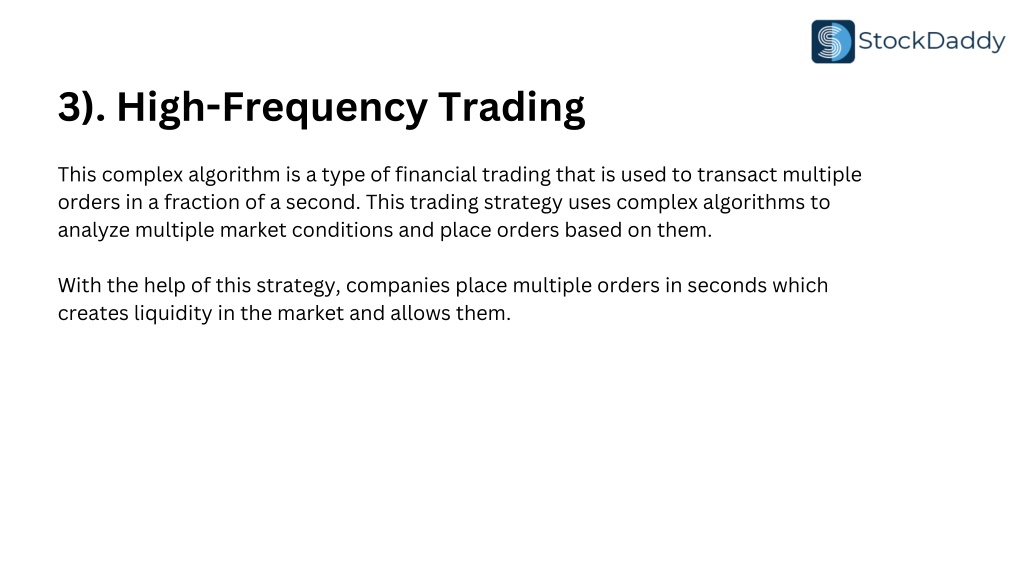 StockDaddy

3). High-Frequency Trading

This complex algorithm is a type of financial trading that is used to transact multiple orders in a fraction of a second. This trading strategy uses complex algorithms to analyze multiple market conditions and place orders based on them.

With the help of this strategy, companies place multiple orders in seconds which creates liquidity in the market and allows them.